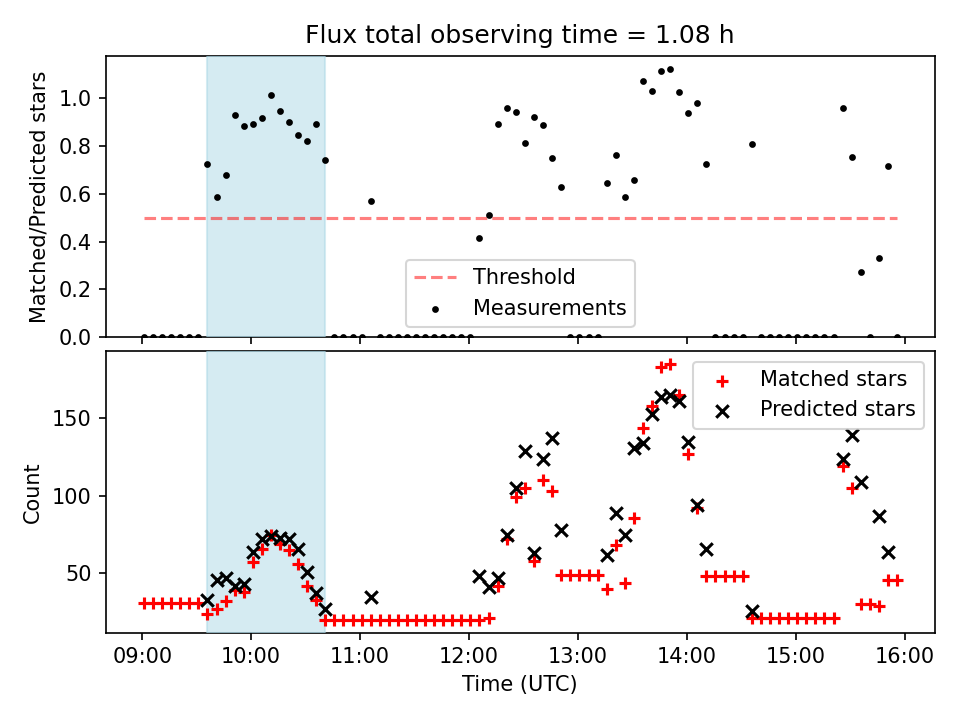 Flux total observing time = 1.08 h

Matched/Predicted stars

1.0
0.8
0.6
0.4
0.2
0.0

Threshold
Measurements

Count

150
100
50

Matched stars
Predicted stars

09:00
10:00
11:00
12:00
13:00
14:00
15:00
16:00

Time (UTC)